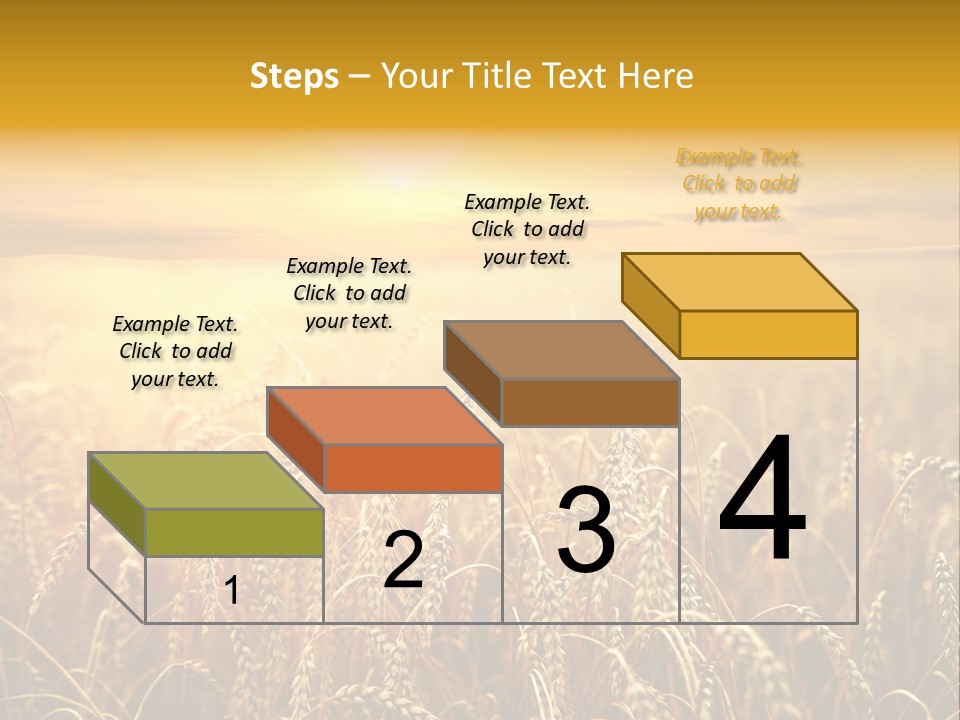 Steps – Your Title Text Here

Example Text. Click to add your text.

Example Text. Click to add your text.

Example Text. Click to add your text.

Example Text. Click to add your text.

1

2

3

4